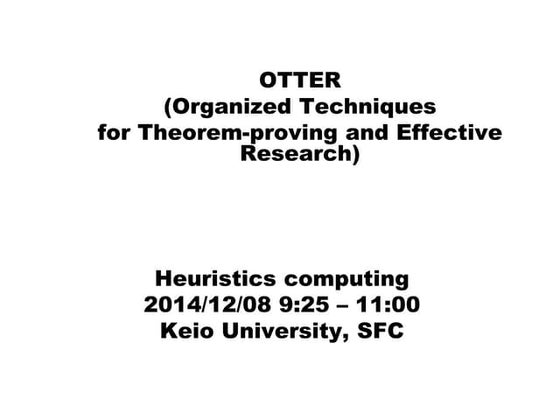 OTTER
(Organized Techniques for Theorem-proving and Effective Research)

Heuristics computing
2014/12/08 9:25 – 11:00
Keio University, SFC